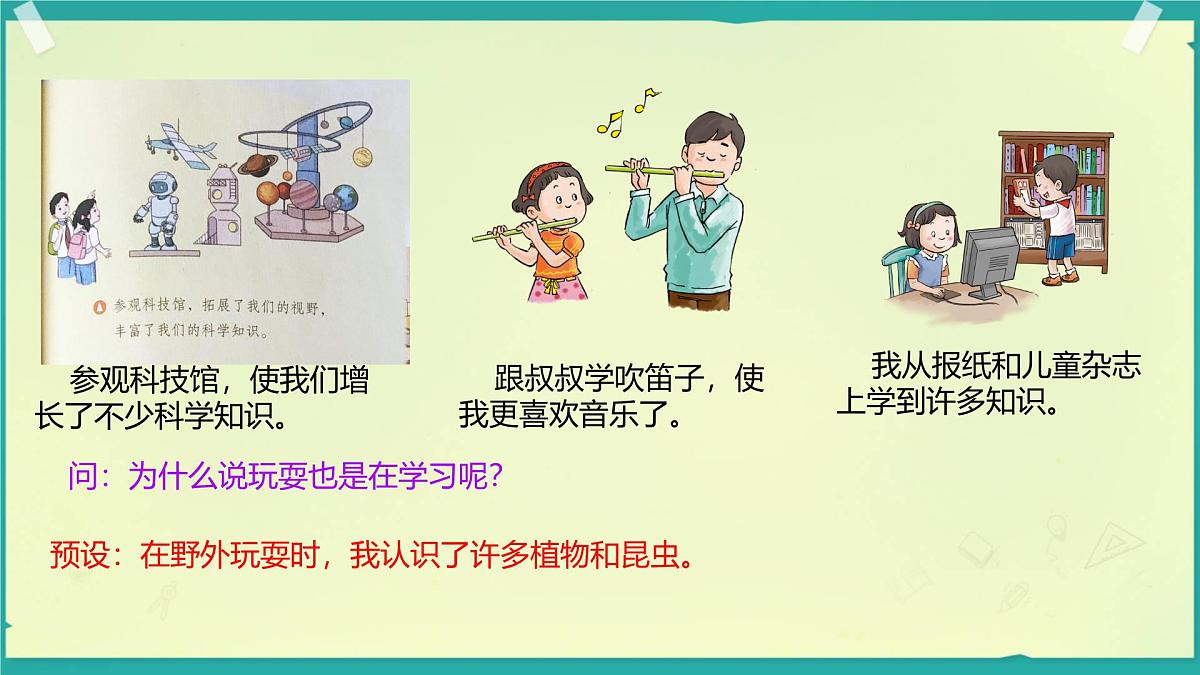 参观科技馆，拓展了我们的视野，丰富了我们的科学知识。

参观科技馆，使我们增长了不少科学知识。

跟叔叔学吹笛子，使我更喜欢音乐了。

我从报纸和儿童杂志上学到许多知识。

问：为什么说玩耍也是在学习呢？

预设：在野外玩耍时，我认识了许多植物和昆虫。